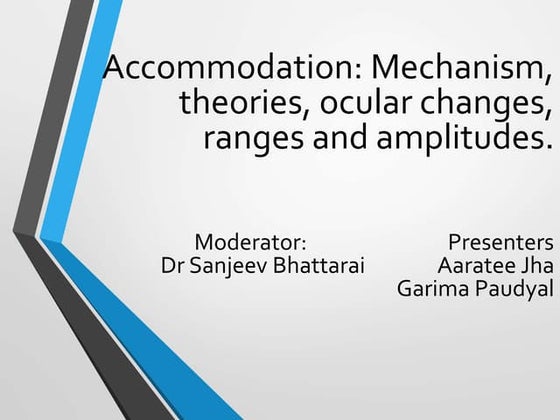 Accommodation: Mechanism, theories, ocular changes, ranges and amplitudes.

Moderator:
Dr Sanjeev Bhattarai

Presenters
Aaratee Jha
Garima Paudyal